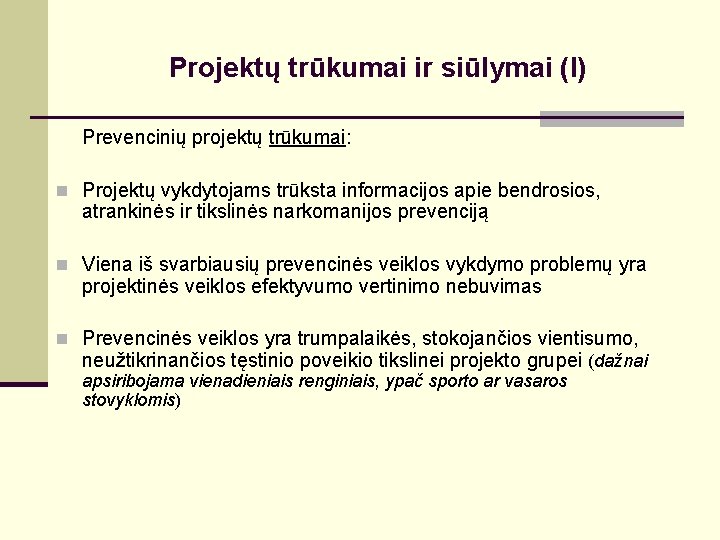 Projektų trūkumai ir siūlymai (I)

Prevencinių projektų trūkumai:

Projektų vykdytojams trūksta informacijos apie bendrosios, atrankinės ir tikslinės narkomanijos prevenciją

Viena iš svarbiausių prevencinės veiklos vykdymo problemų yra projektinės veiklos efektyvumo vertinimo nebuvimas

Prevencinės veiklos yra trumpalaikės, stokojančios vientisumo, neužtikrinančios tęstinio poveikio tikslinei projekto grupei (dažnai apsiribojama vienadieniais renginiais, ypač sporto ar vasaros stovyklomis)